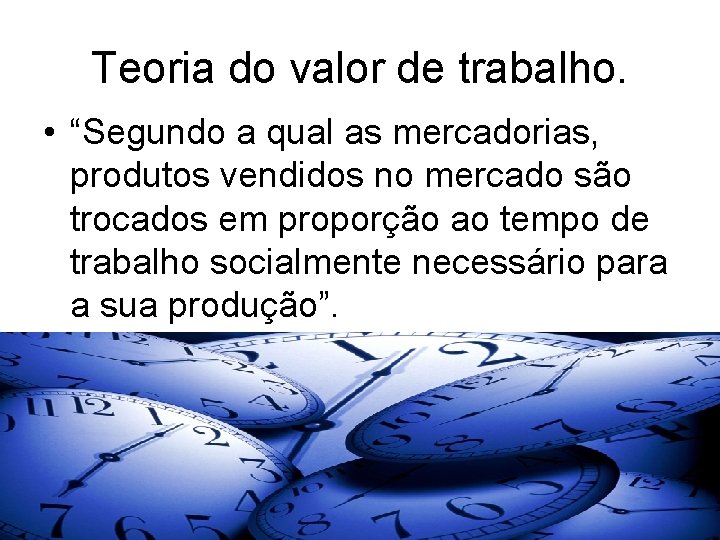 Teoria do valor de trabalho.

• “Segundo a qual as mercadorias, produtos vendidos no mercado são trocados em proporção ao tempo de trabalho socialmente necessário para a sua produção”.